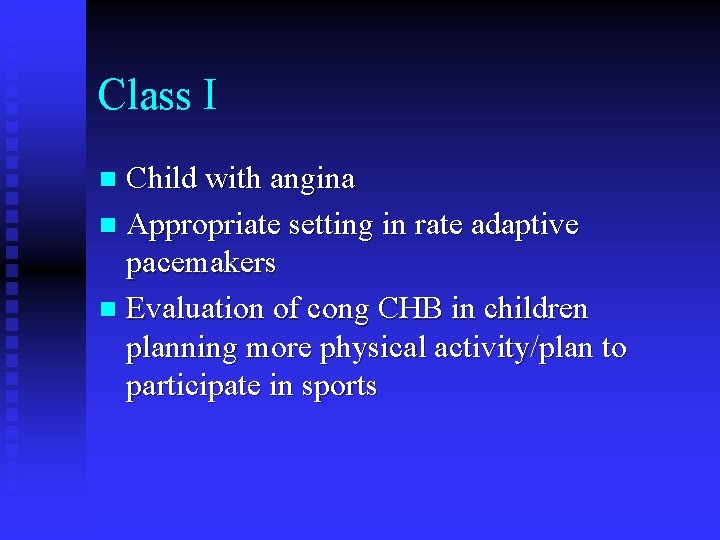 Class I

- Child with angina
- Appropriate setting in rate adaptive pacemakers
- Evaluation of cong CHB in children planning more physical activity/plan to participate in sports